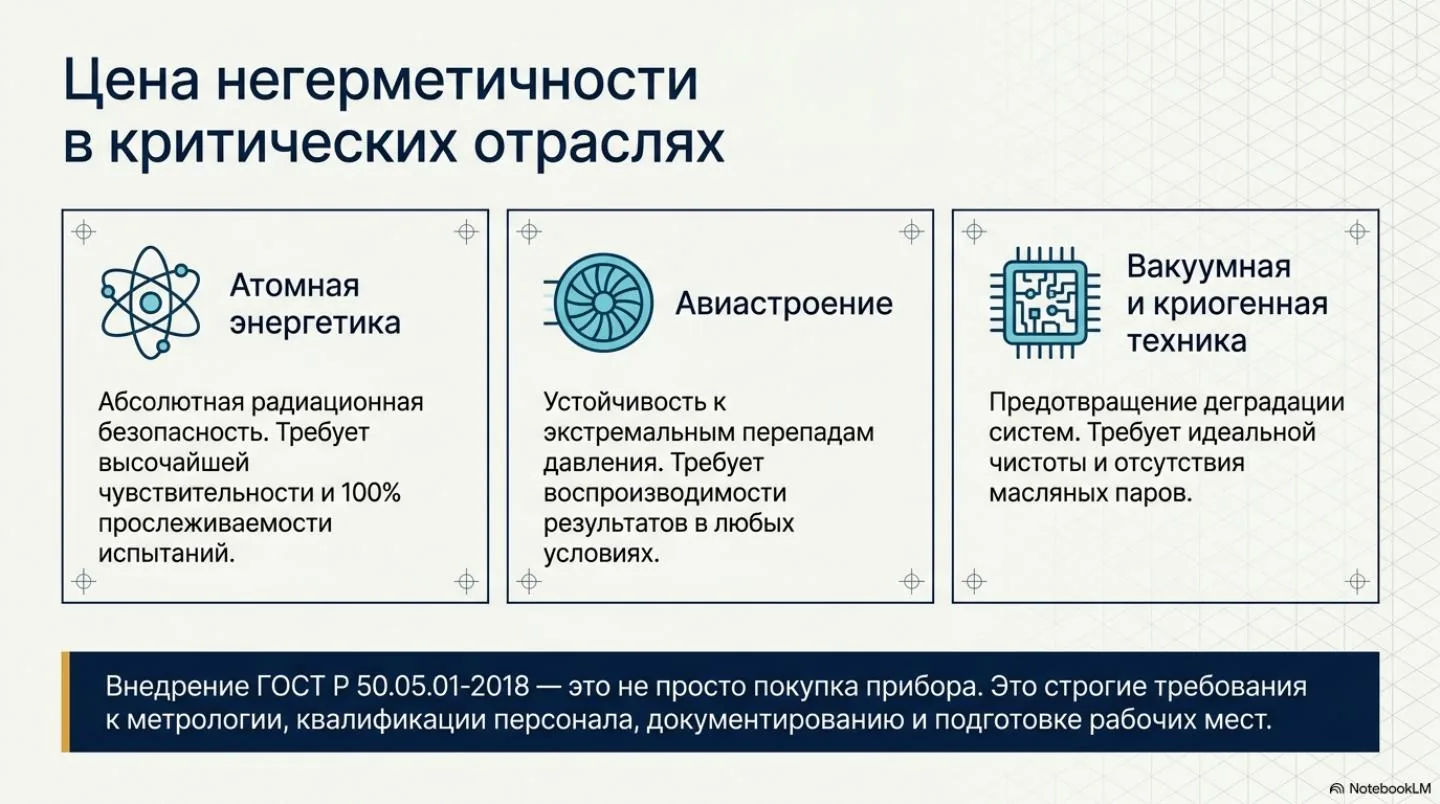 Цена негерметичности в критических отраслях

Атомная энергетика

Абсолютная радиационная безопасность. Требует высочайшей чувствительности и 100% прослеживаемости испытаний.

Авиастроение

Устойчивость к экстремальным перепадам давления. Требует воспроизводимости результатов в любых условиях.

Вакуумная и криогенная техника

Предотвращение деградации систем. Требует идеальной чистоты и отсутствия масляных паров.

Внедрение ГОСТ Р 50.05.01-2018 — это не просто покупка прибора. Это строгие требования к метрологии, квалификации персонала, документированию и подготовке рабочих мест.

NotebookLM